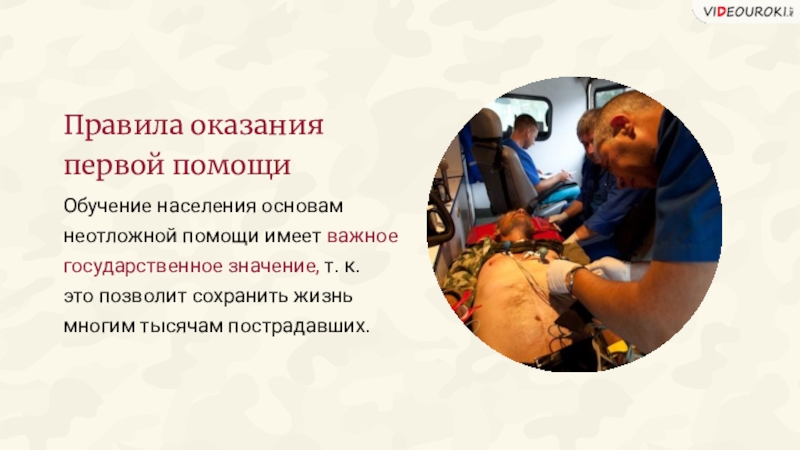 VIDEOUROKI

Правила оказания первой помощи

Обучение населения основам неотложной помощи имеет важное государственное значение, т. к. это позволит сохранить жизнь многим тысячам пострадавших.